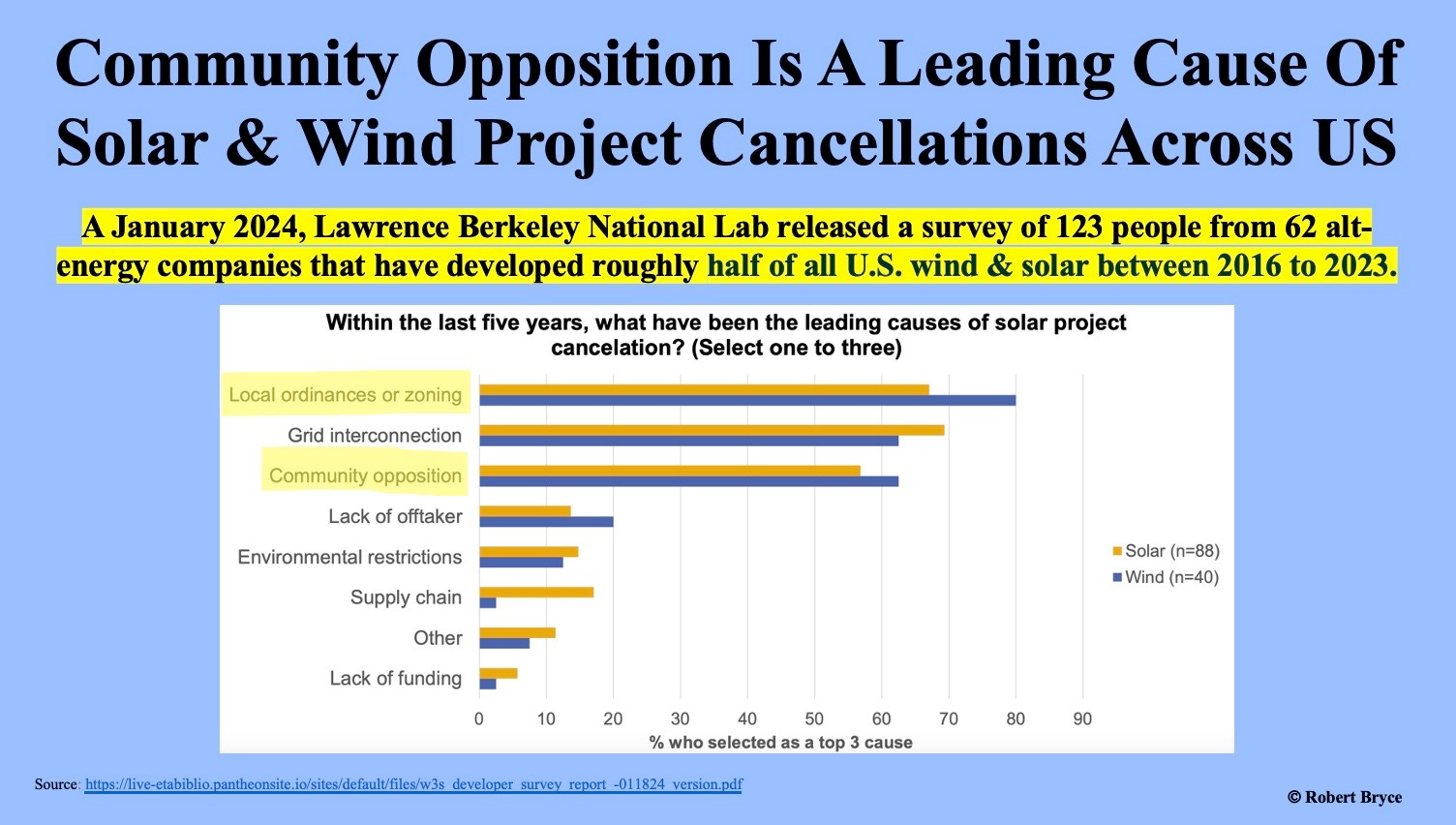 Community Opposition Is A Leading Cause Of Solar & Wind Project Cancellations Across US

A January 2024, Lawrence Berkeley National Lab released a survey of 123 people from 62 alt-energy companies that have developed roughly half of all U.S. wind & solar between 2016 to 2023.

Within the last five years, what have been the leading causes of solar project cancelation? (Select one to three)

Local ordinances or zoning
Grid interconnection
Community opposition
Lack of offtaker
Environmental restrictions
Supply chain
Other
Lack of funding

0 10 20 30 40 50 60 70 80 90
% who selected as a top 3 cause

Solar (n=88)
Wind (n=40)

Source: https://live-etabiblio.pantheonsite.io/sites/default/files/w3s_developer_survey_report_-011824_version.pdf

© Robert Bryce